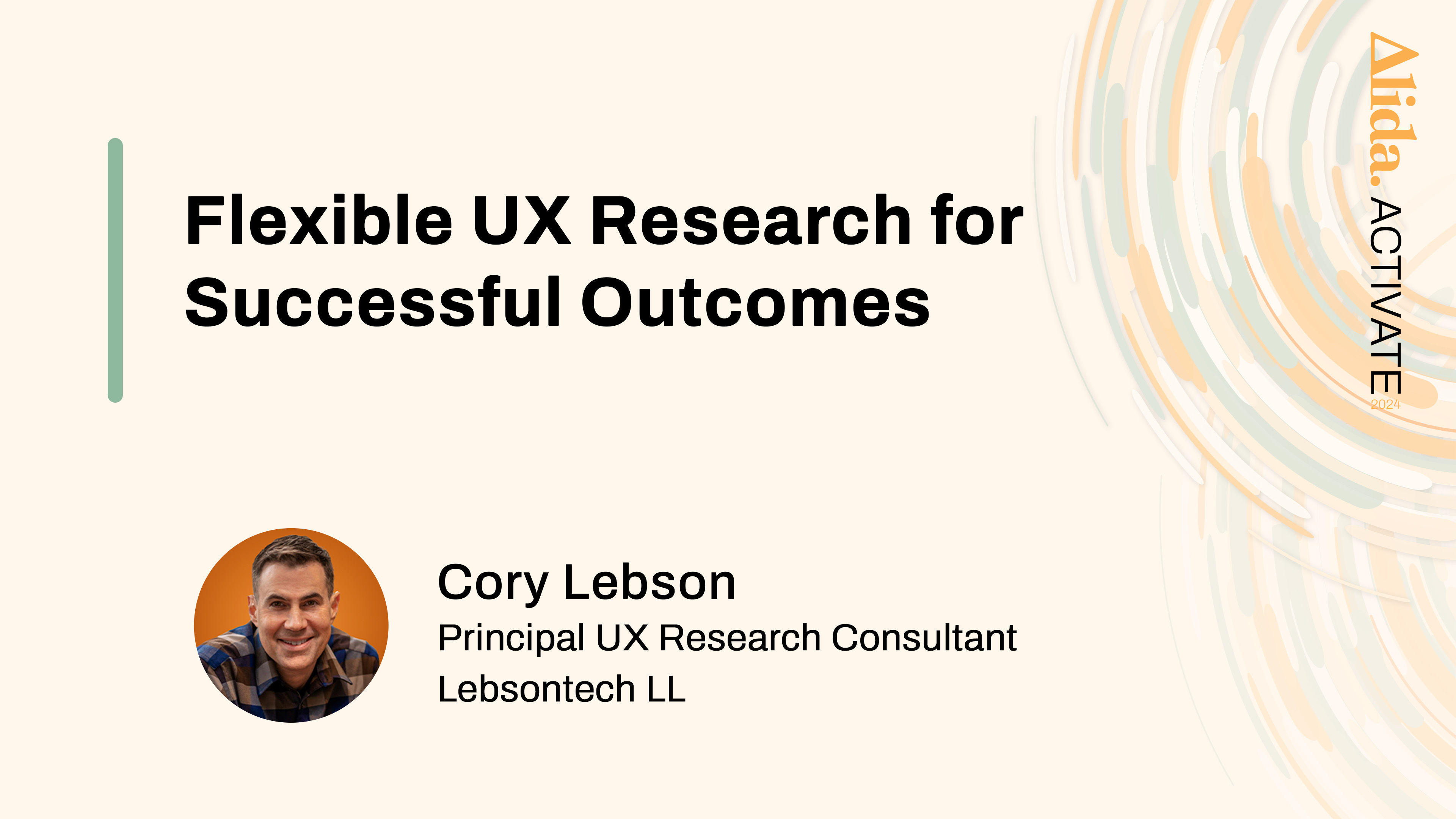 Flexible UX Research for Successful Outcomes

Cory Lebson
Principal UX Research Consultant
Lebsontech LL

Alida. ACTIVATE 2024